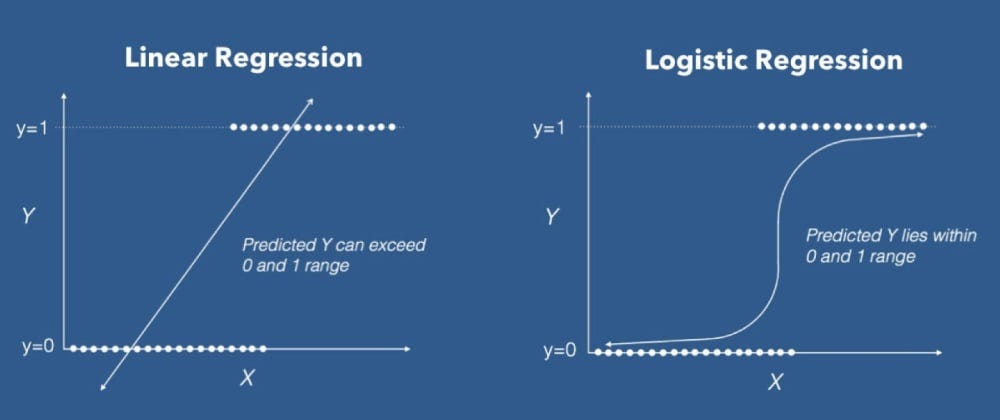 Linear Regression

y=1

Y

Predicted Y can exceed 0 and 1 range

y=0

X

Logistic Regression

y=1

Y

Predicted Y lies within 0 and 1 range

y=0

X